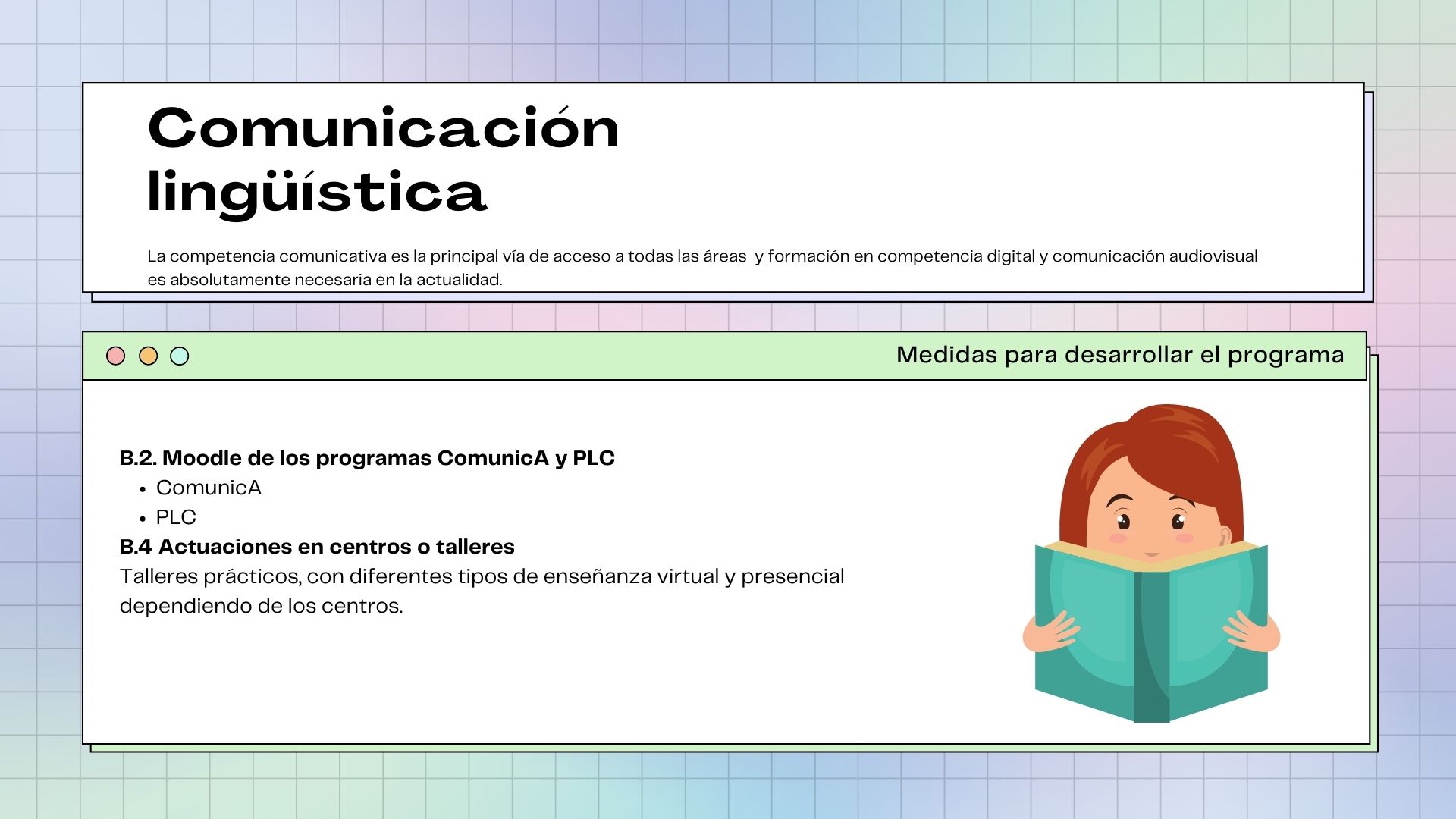 Comunicación lingüística

La competencia comunicativa es la principal vía de acceso a todas las áreas y formación en competencia digital y comunicación audiovisual es absolutamente necesaria en la actualidad.

Medidas para desarrollar el programa

B.2. Moodle de los programas ComunicA y PLC
- ComunicA
- PLC

B.4 Actuaciones en centros o talleres
Talleres prácticos, con diferentes tipos de enseñanza virtual y presencial dependiendo de los centros.